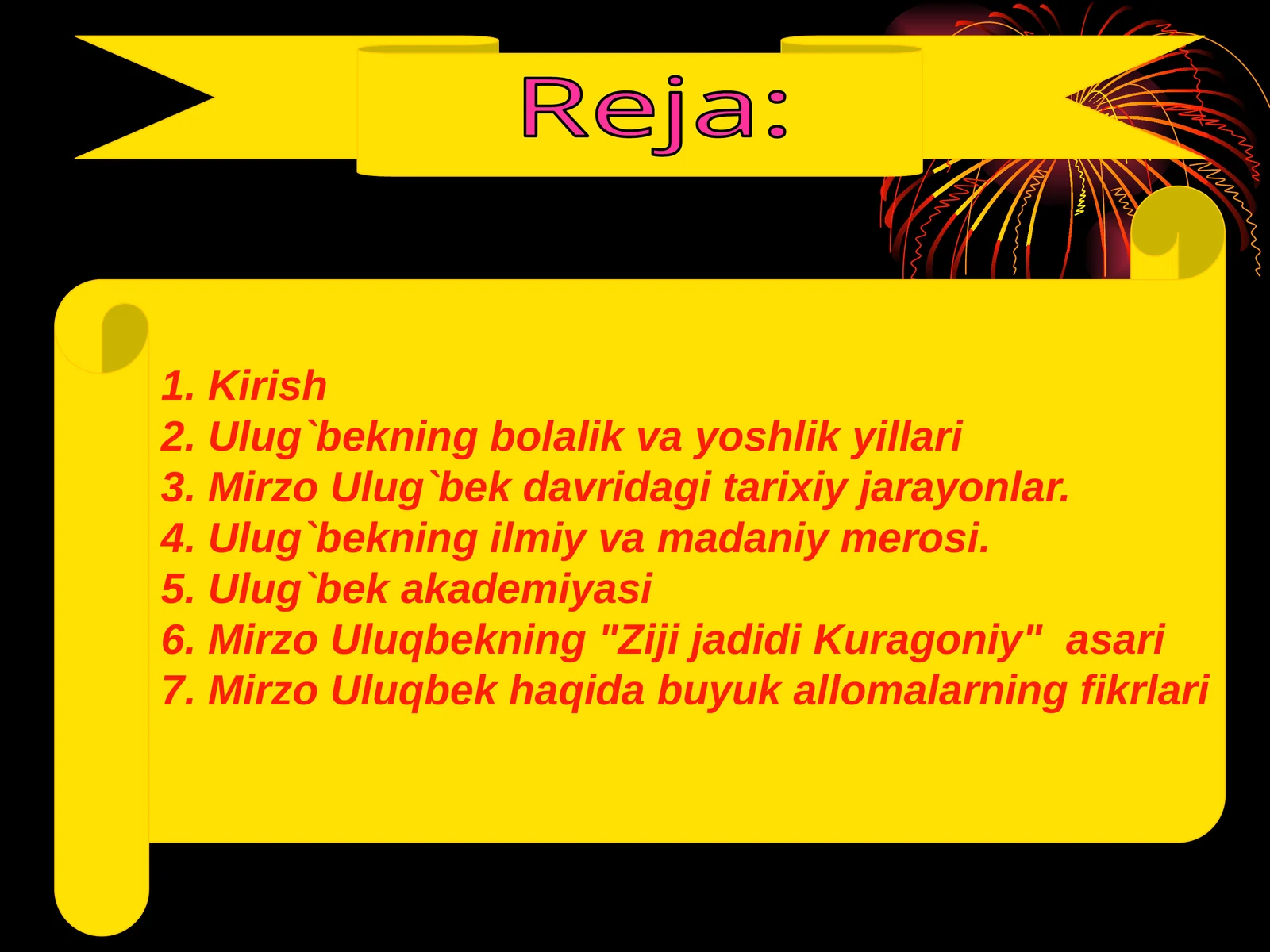 Reja:

1. Kirish
2. Ulug`bekning bolalik va yoshlik yillari
3. Mirzo Ulug`bek davridagi tarixiy jarayonlar.
4. Ulug`bekning ilmiy va madaniy merosi.
5. Ulug`bek akademiyasi
6. Mirzo Uluqbekning "Ziji jadidi Kuragoniy" asari
7. Mirzo Uluqbek haqida buyuk allomalarning fikrlari